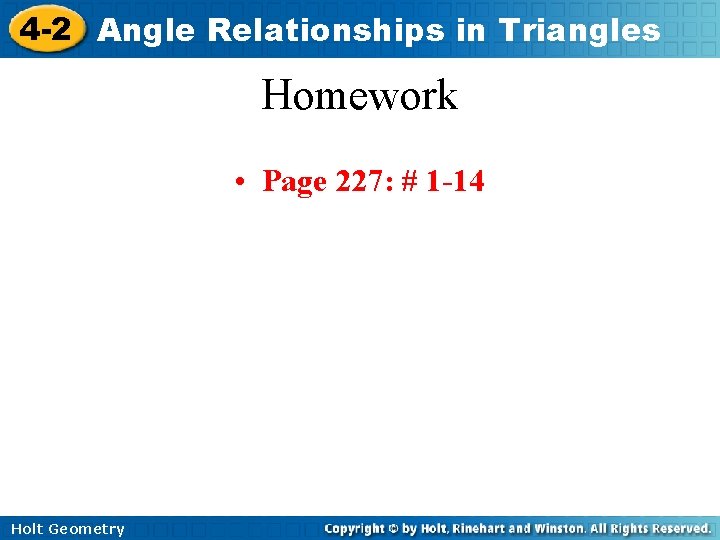 4-2 Angle Relationships in Triangles

Homework

• Page 227: # 1-14

Holt Geometry

Copyright © by Holt, Rinehart and Winston. All Rights Reserved.